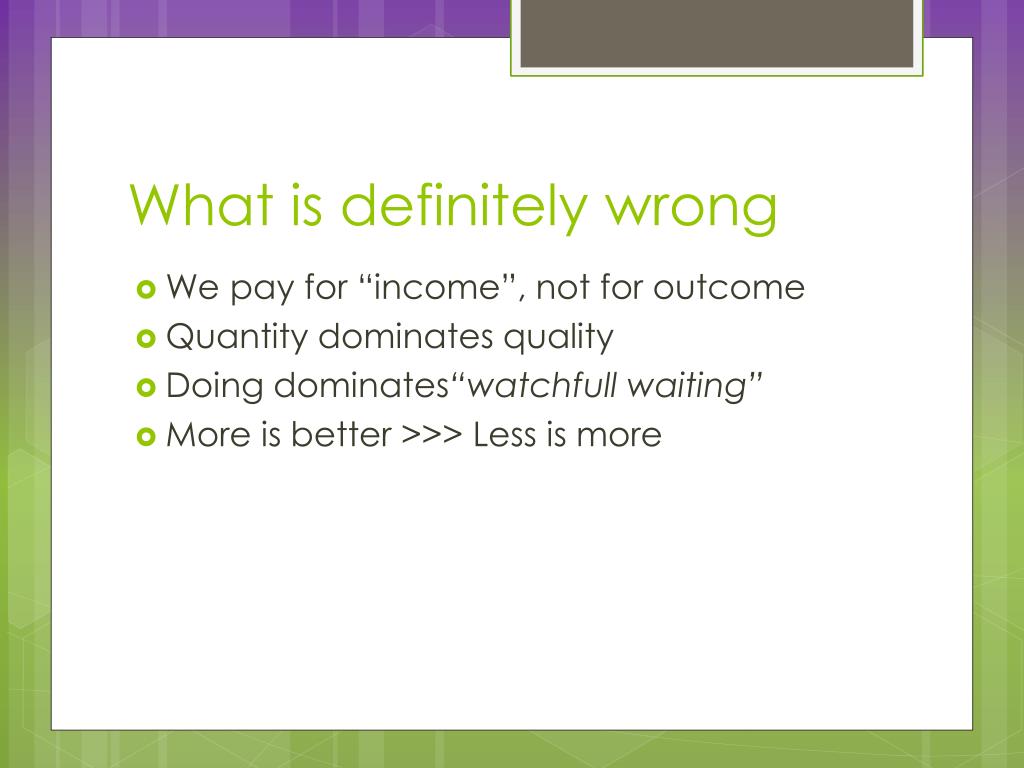 What is definitely wrong

We pay for “income”, not for outcome
Quantity dominates quality
Doing dominates“watchfull waiting”
More is better >>> Less is more